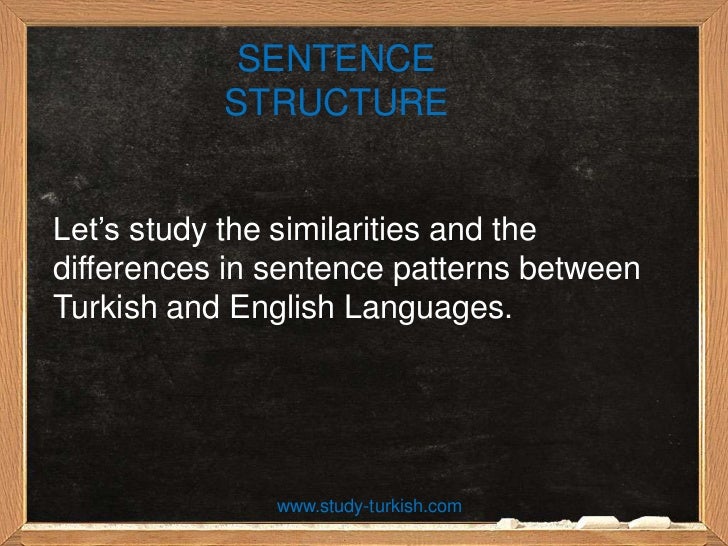 SENTENCE
STRUCTURE

Let’s study the similarities and the differences in sentence patterns between Turkish and English Languages.

www.study-turkish.com